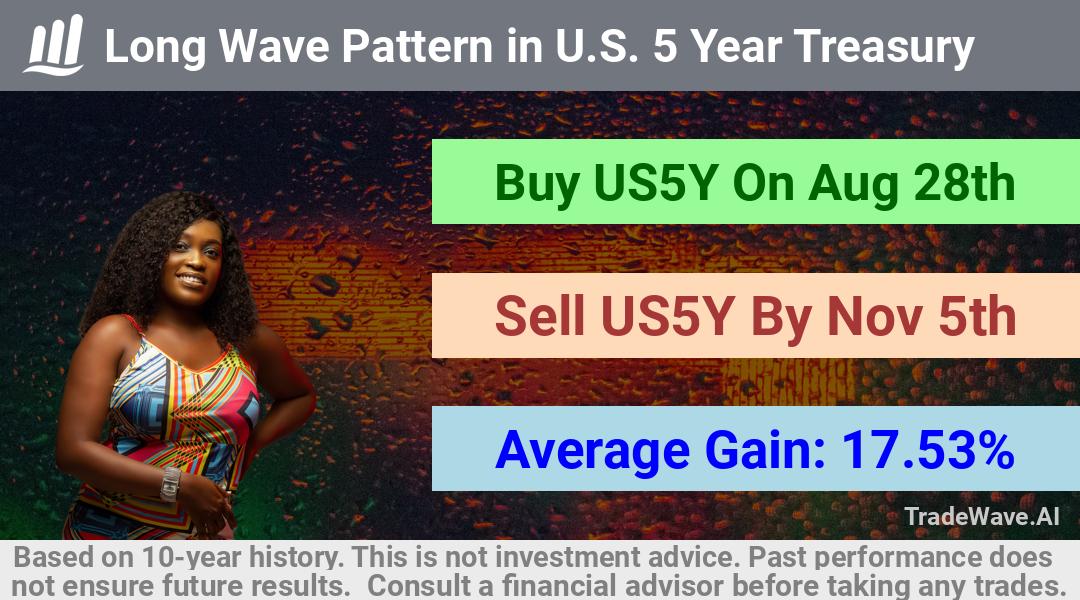 Long Wave Pattern in U.S. 5 Year Treasury

Buy US5Y On Aug 28th

Sell US5Y By Nov 5th

Average Gain: 17.53%

TradeWave.AI

Based on 10-year history. This is not investment advice. Past performance does not ensure future results. Consult a financial advisor before taking any trades.